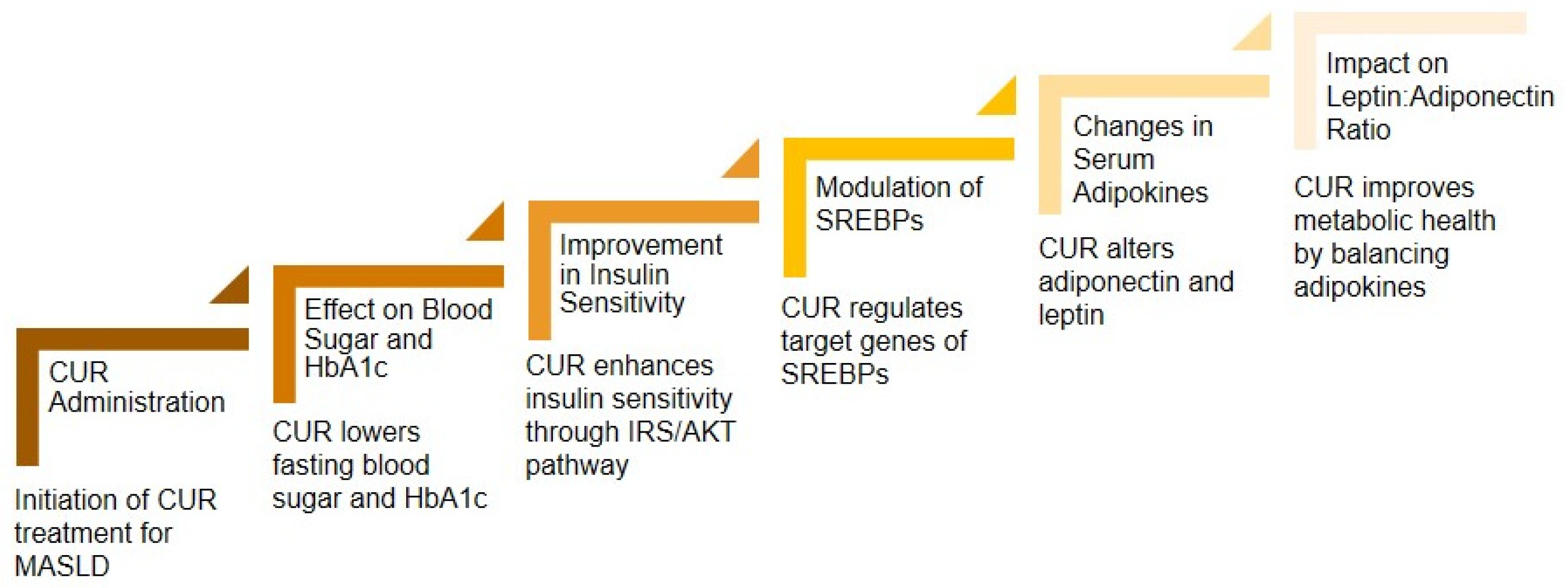 CUR Administration

Initiation of CUR treatment for MASLD

Effect on Blood Sugar and HbA1c

CUR lowers fasting blood sugar and HbA1c

Improvement in Insulin Sensitivity

CUR enhances insulin sensitivity through IRS/AKT pathway

Modulation of SREBPs

CUR regulates target genes of SREBPs

Changes in Serum Adipokines

CUR alters adiponectin and leptin

Impact on Leptin:Adiponectin Ratio

CUR improves metabolic health by balancing adipokines